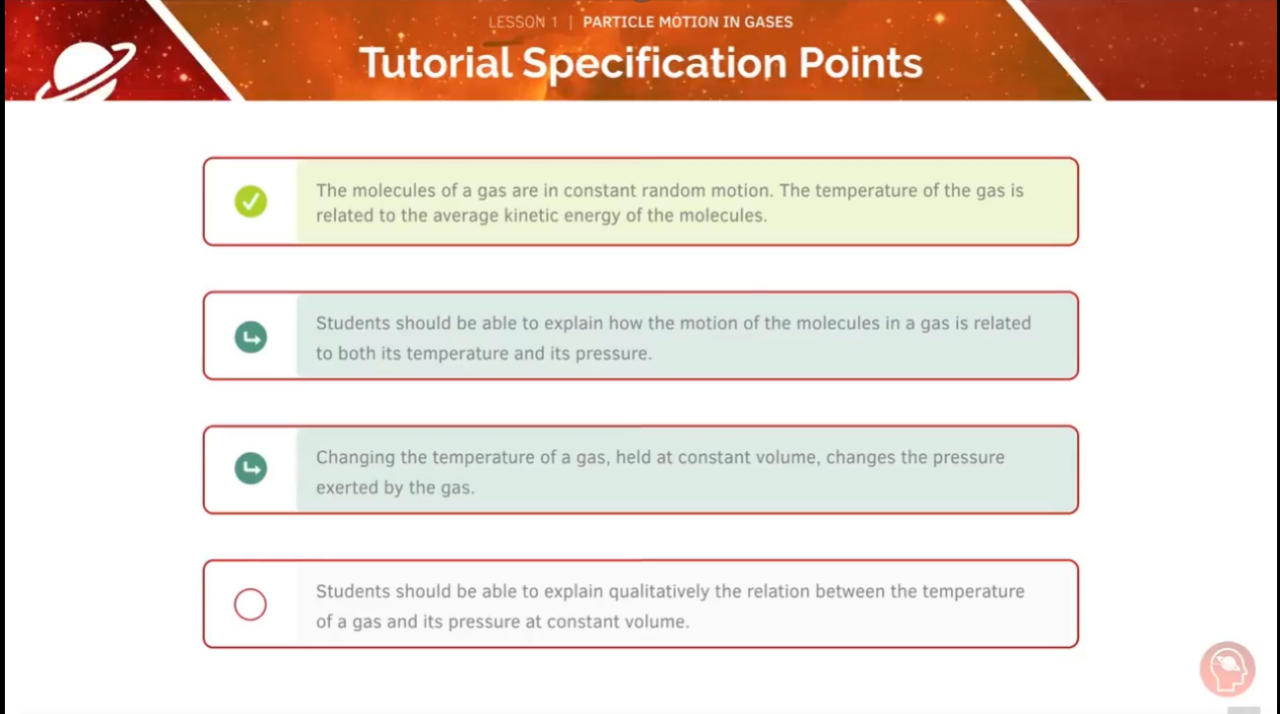 LESSON 1 | PARTICLE MOTION IN GASES

Tutorial Specification Points

The molecules of a gas are in constant random motion. The temperature of the gas is related to the average kinetic energy of the molecules.

Students should be able to explain how the motion of the molecules in a gas is related to both its temperature and its pressure.

Changing the temperature of a gas, held at constant volume, changes the pressure exerted by the gas.

Students should be able to explain qualitatively the relation between the temperature of a gas and its pressure at constant volume.